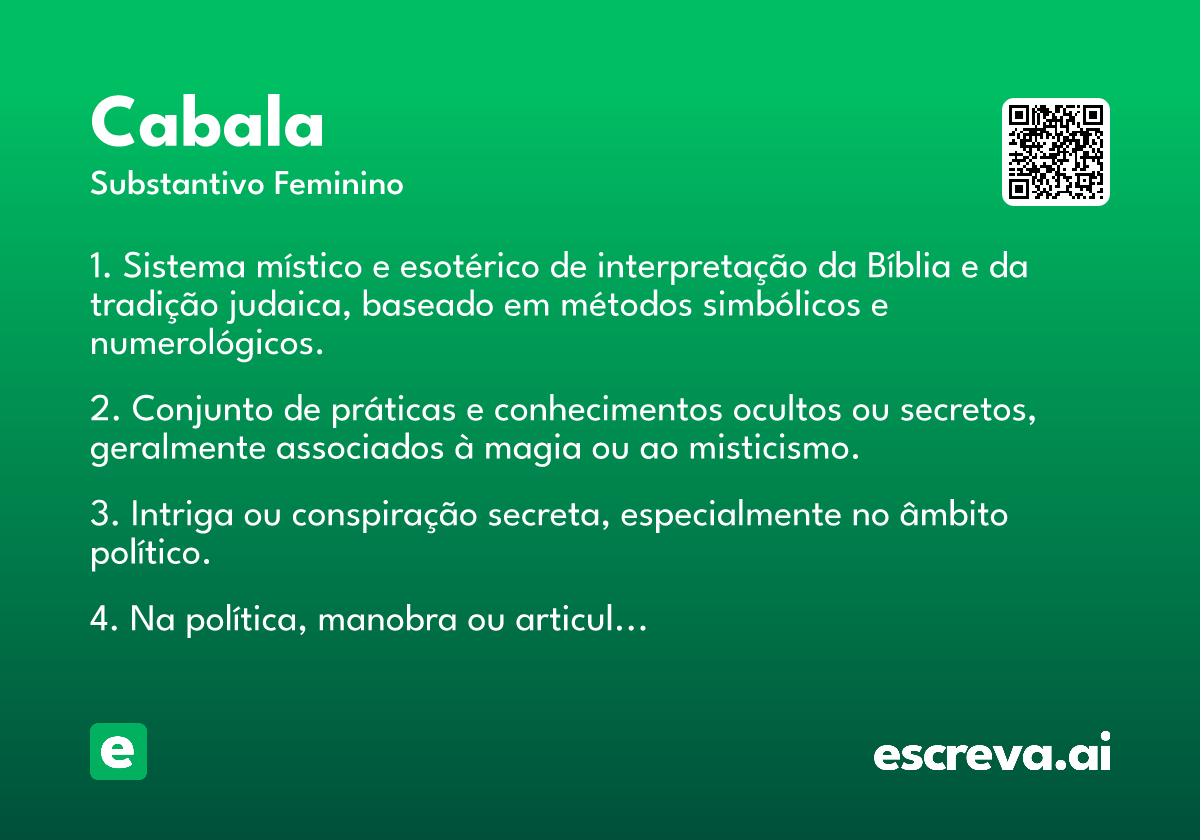 Cabala
Substantivo Feminino

1. Sistema místico e esotérico de interpretação da Bíblia e da tradição judaica, baseado em métodos simbólicos e numerológicos.

2. Conjunto de práticas e conhecimentos ocultos ou secretos, geralmente associados à magia ou ao misticismo.

3. Intriga ou conspiração secreta, especialmente no âmbito político.

4. Na política, manobra ou articul…

e

escreva.ai